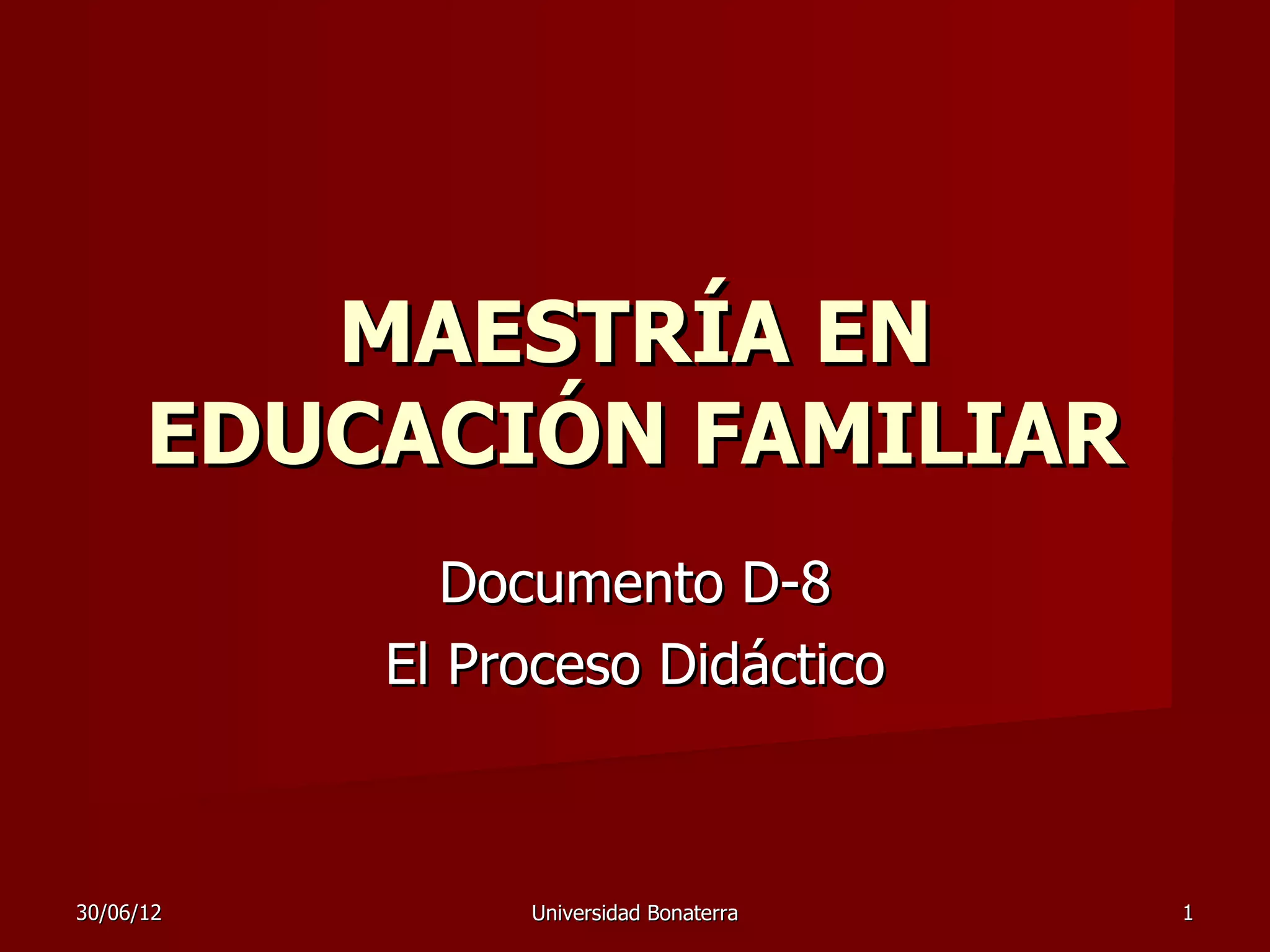 MAESTRÍA EN EDUCACIÓN FAMILIAR

Documento D-8
El Proceso Didáctico

30/06/12 Universidad Bonaterra 1